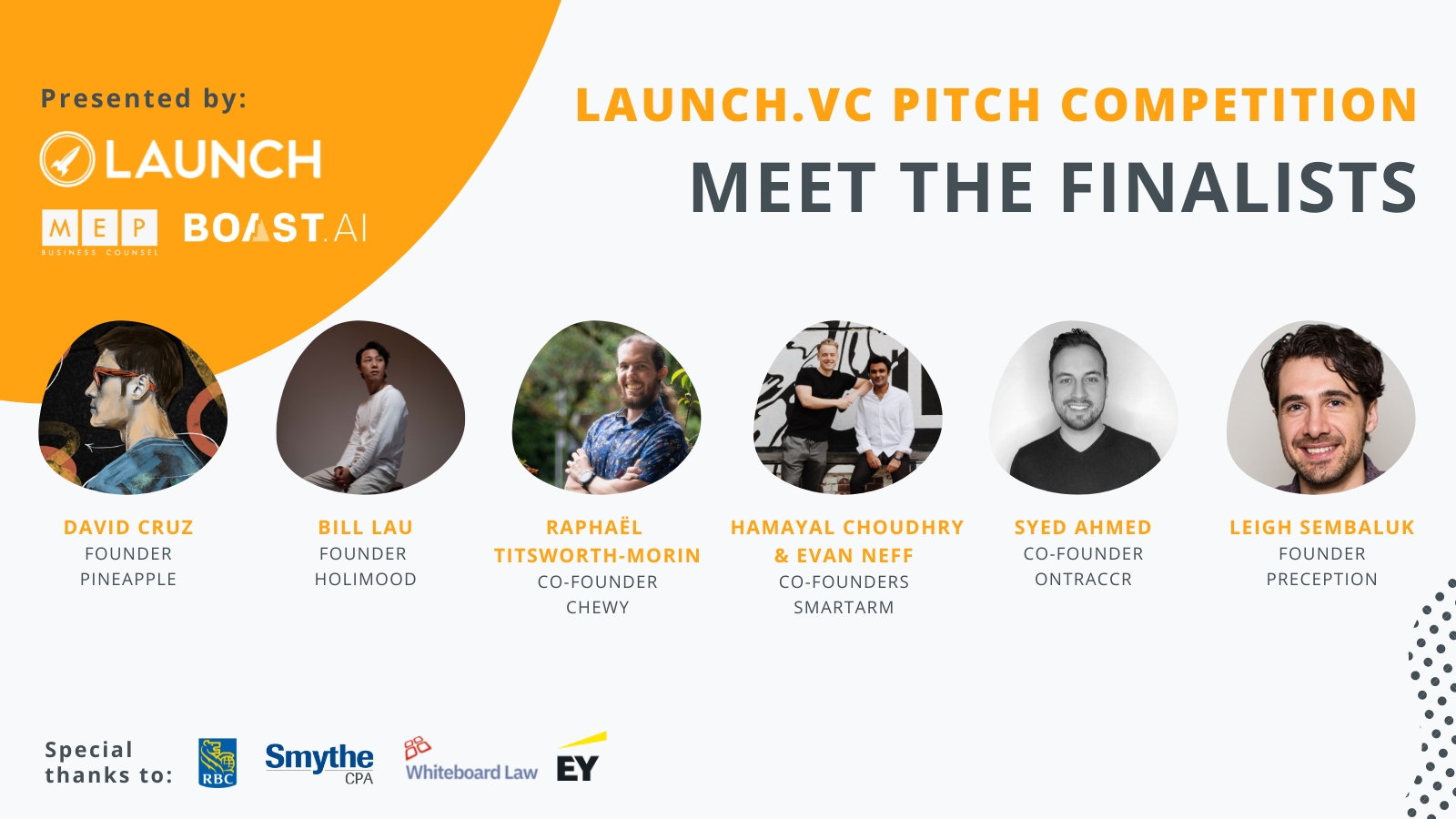 Presented by:

LAUNCH

MEP BUSINESS COUNSEL

BOAST.AI

LAUNCH.VC PITCH COMPETITION

MEET THE FINALISTS

DAVID CRUZ
FOUNDER
PINEAPPLE

BILL LAU
FOUNDER
HOLIMOOD

RAPHAËL TITSWORTH-MORIN
CO-FOUNDER
CHEWY

HAMAYAL CHOUDHRY & EVAN NEFF
CO-FOUNDERS
SMARTARM

SYED AHMED
CO-FOUNDER
ONTRACCR

LEIGH SEMBALUK
FOUNDER
PRECEPTION

Special thanks to:

RBC

Smythe CPA

Whiteboard Law

EY